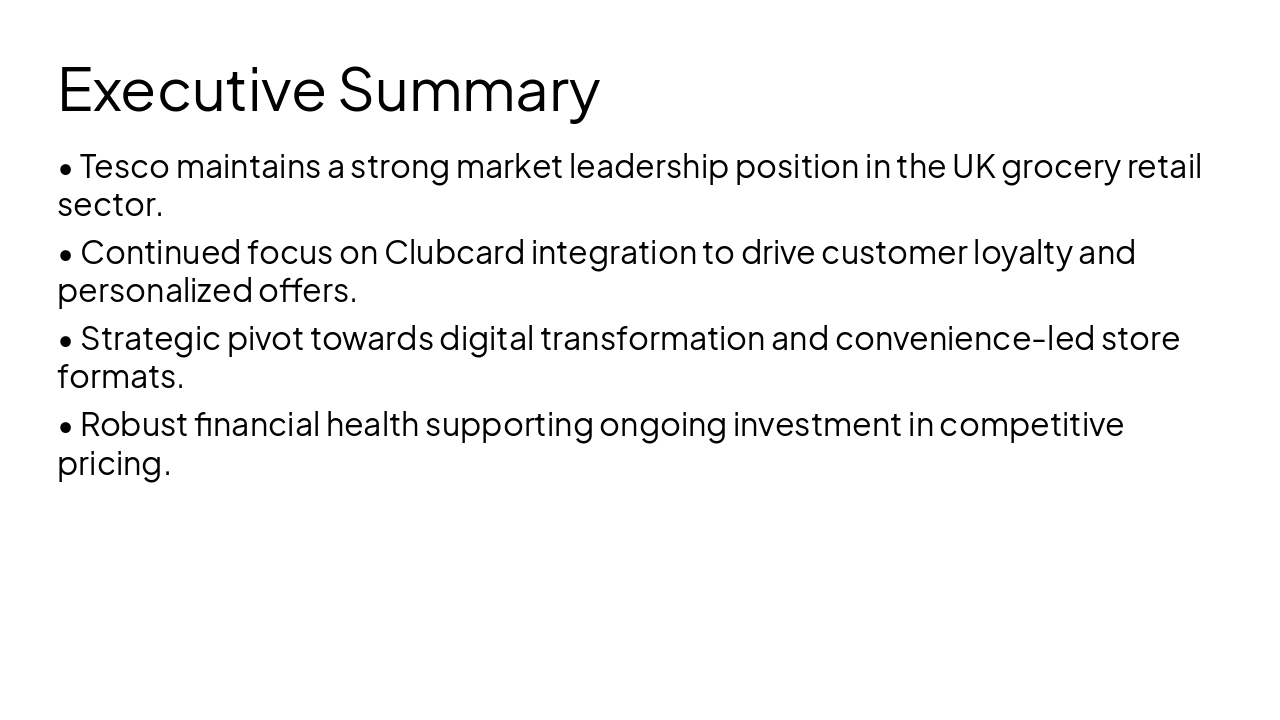 Executive Summary

• Tesco maintains a strong market leadership position in the UK grocery retail sector.

• Continued focus on Clubcard integration to drive customer loyalty and personalized offers.

• Strategic pivot towards digital transformation and convenience-led store formats.

• Robust financial health supporting ongoing investment in competitive pricing.